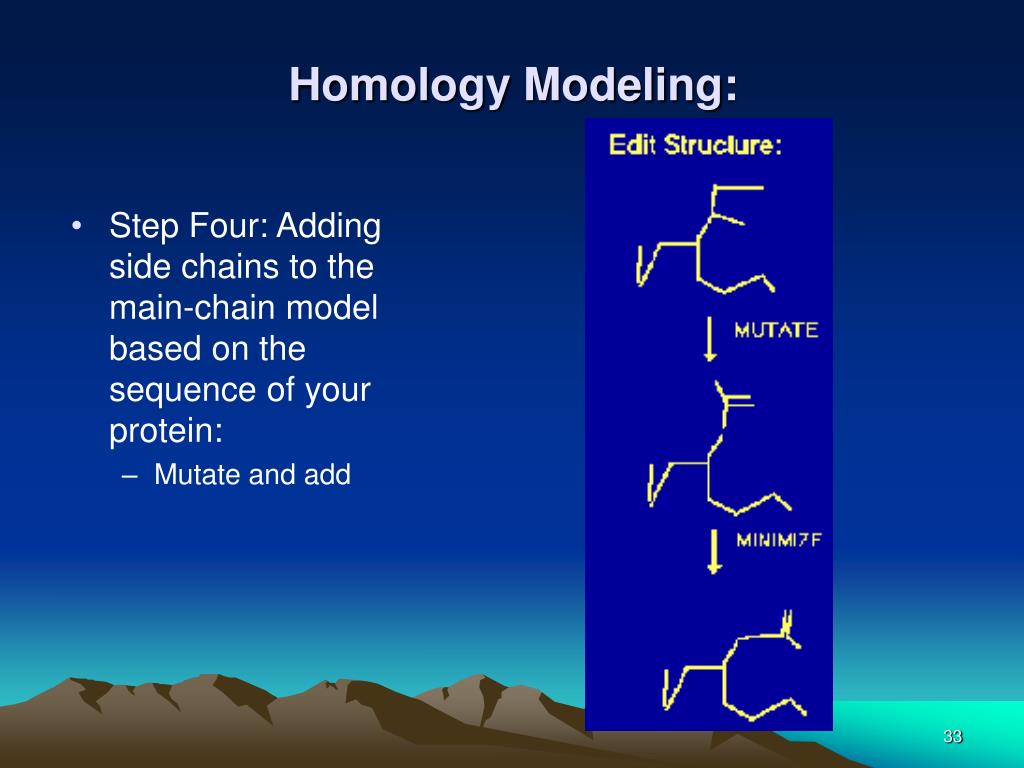 Homology Modeling:

• Step Four: Adding side chains to the main-chain model based on the sequence of your protein:
– Mutate and add

Edit Structure:

MUTATE

MINIMIZE

33